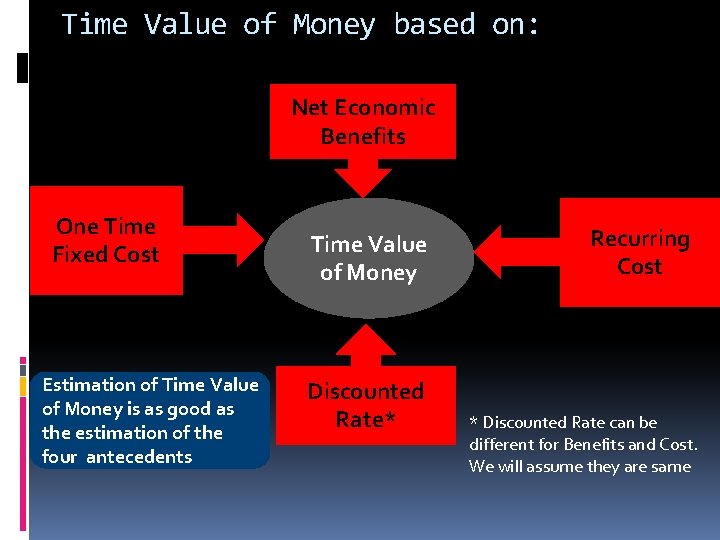 Time Value of Money based on:

Net Economic Benefits

One Time Fixed Cost

Time Value of Money

Recurring Cost

Discounted Rate*

Estimation of Time Value of Money is as good as the estimation of the four antecedents

* Discounted Rate can be different for Benefits and Cost. We will assume they are same